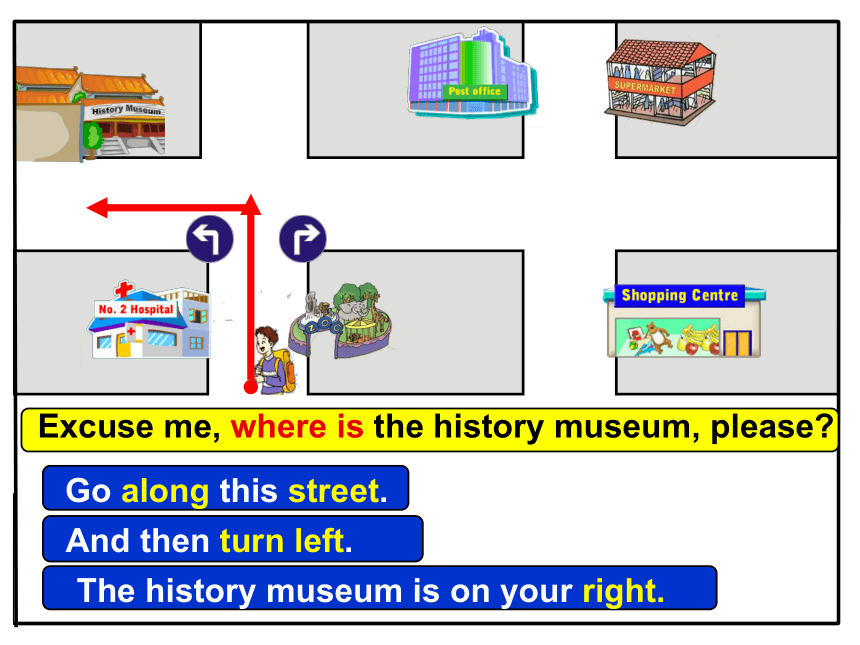 History Museum

Post office

SUPERMARKET

No. 2 Hospital

ZOO

Shopping Centre

Excuse me, where is the history museum, please?

Go along this street.

And then turn left.

The history museum is on your right.